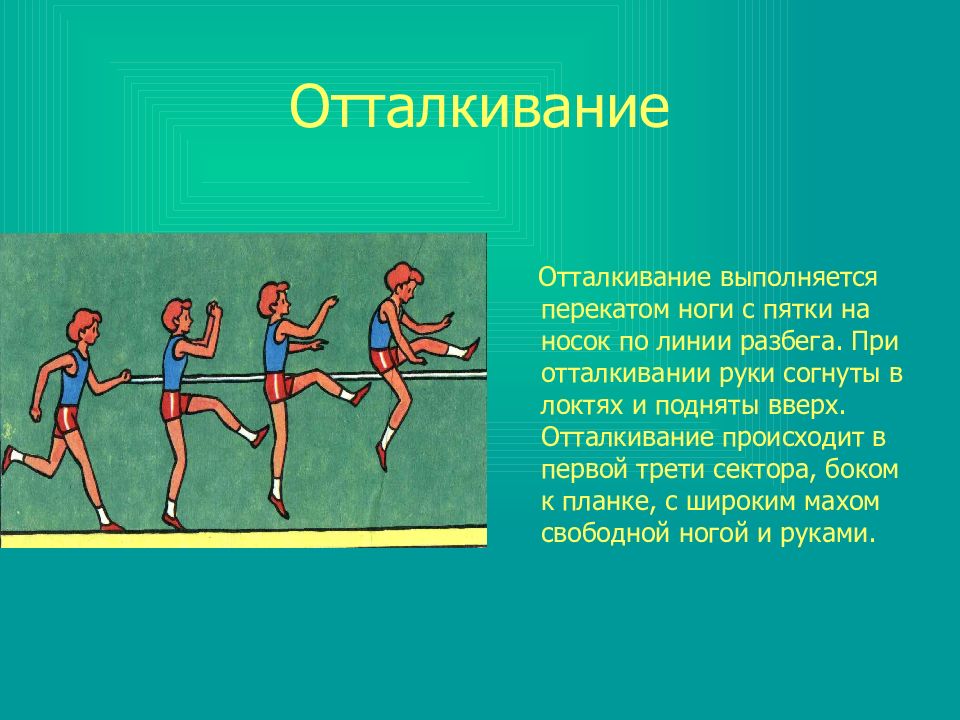 Отталкивание

Отталкивание выполняется перекатом ноги с пятки на носок по линии разбега. При отталкивании руки согнуты в локтях и подняты вверх. Отталкивание происходит в первой трети сектора, боком к планке, с широким махом свободной ногой и руками.